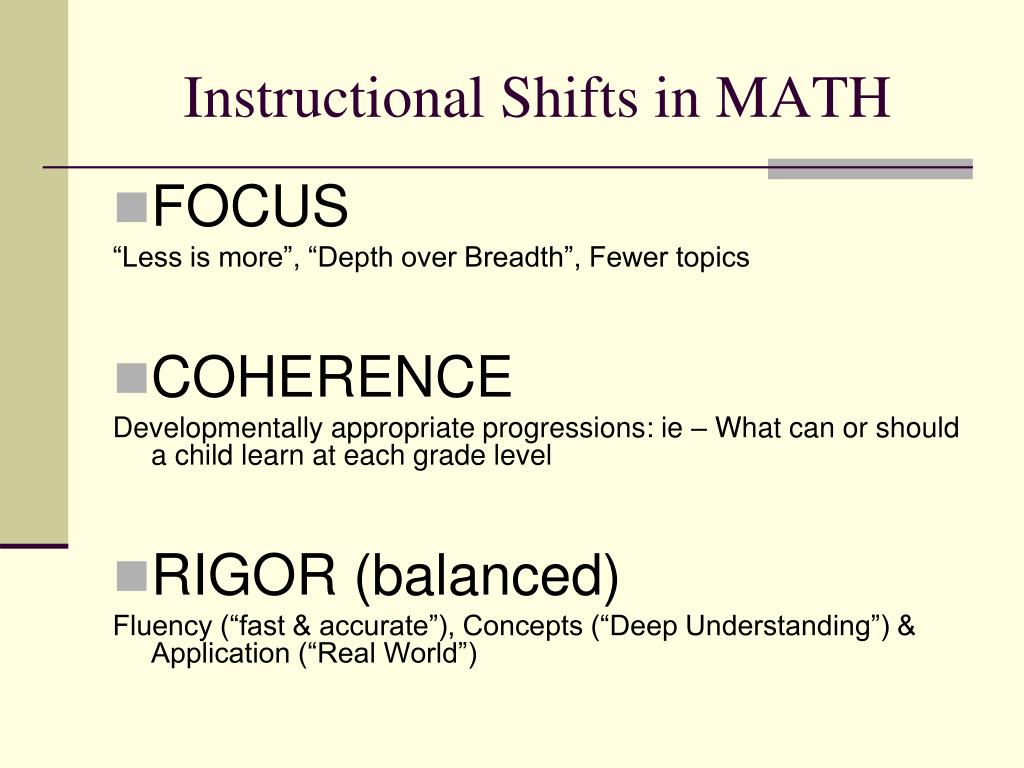 Instructional Shifts in MATH

FOCUS

“Less is more”, “Depth over Breadth”, Fewer topics

COHERENCE

Developmentally appropriate progressions: ie – What can or should a child learn at each grade level

RIGOR (balanced)

Fluency (“fast & accurate”), Concepts (“Deep Understanding”) & Application (“Real World”)